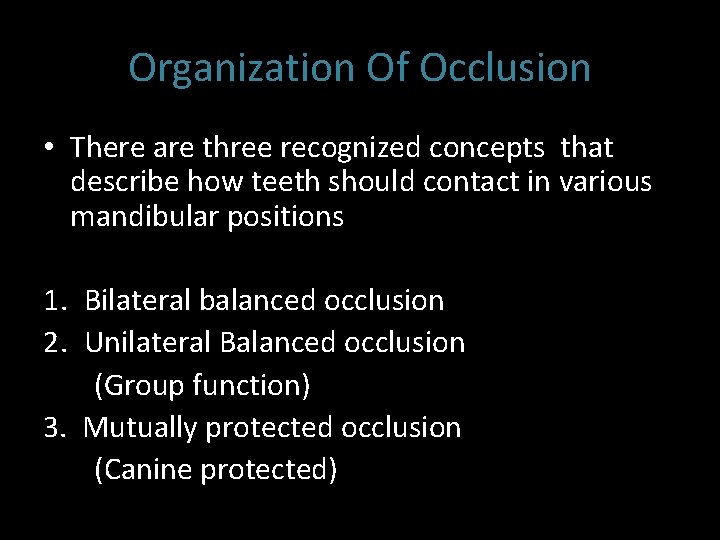 Organization Of Occlusion

• There are three recognized concepts that describe how teeth should contact in various mandibular positions

1. Bilateral balanced occlusion
2. Unilateral Balanced occlusion
(Group function)
3. Mutually protected occlusion
(Canine protected)